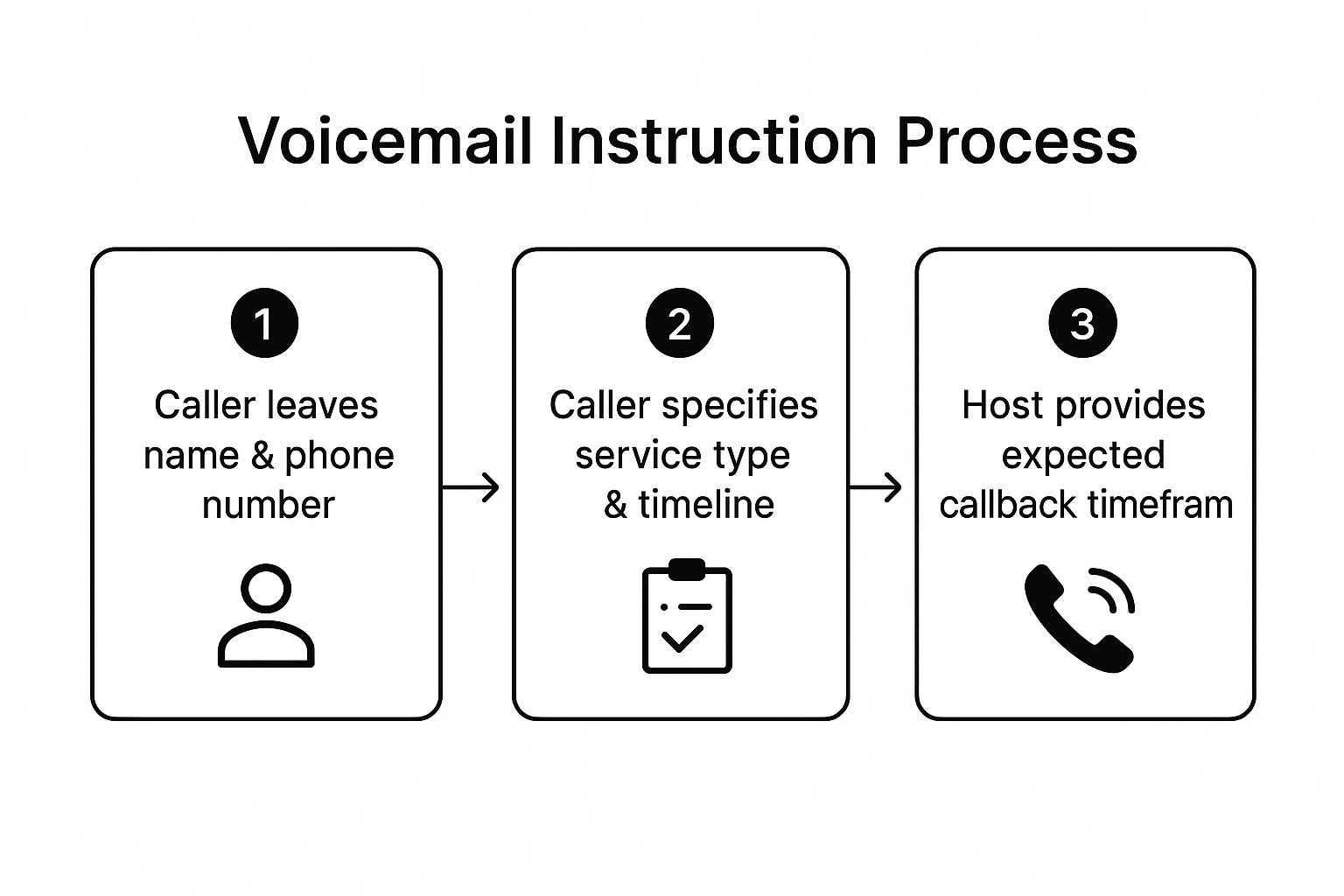 Voicemail Instruction Process

1

Caller leaves name & phone number

2

Caller specifies service type & timeline

3

Host provides expected callback timefram